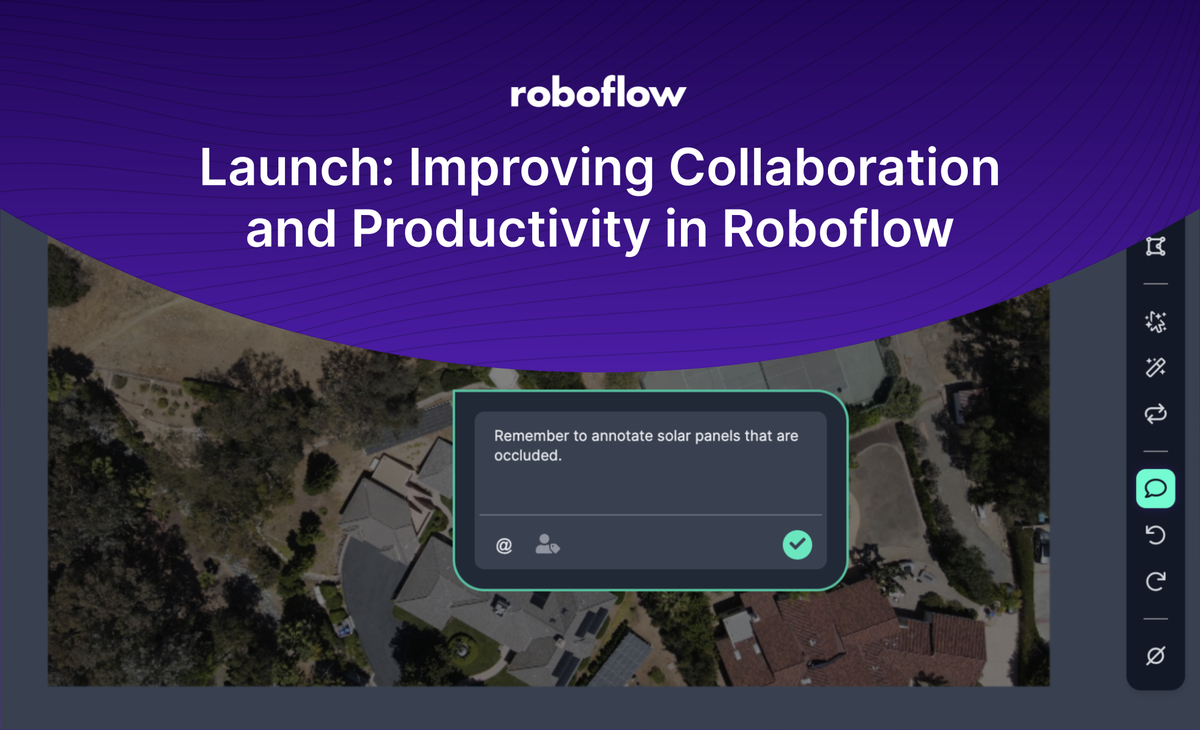 roboflow

Launch: Improving Collaboration and Productivity in Roboflow

Remember to annotate solar panels that are occluded.

@